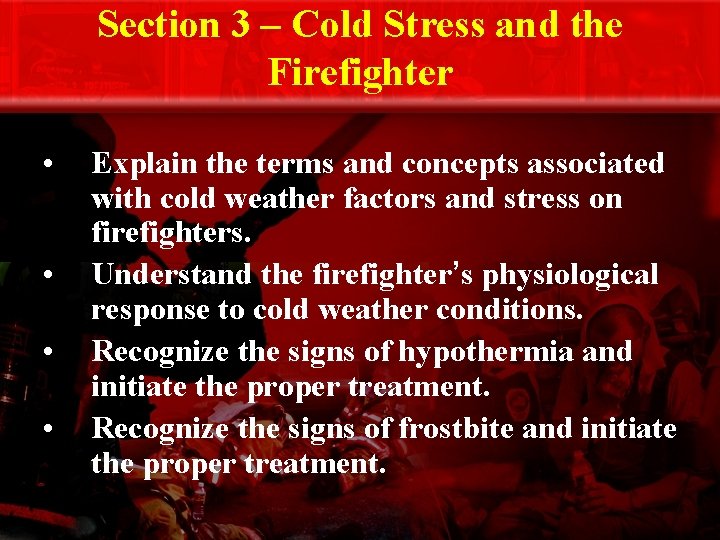 Section 3 – Cold Stress and the Firefighter

• Explain the terms and concepts associated with cold weather factors and stress on firefighters.
• Understand the firefighter's physiological response to cold weather conditions.
• Recognize the signs of hypothermia and initiate the proper treatment.
• Recognize the signs of frostbite and initiate the proper treatment.